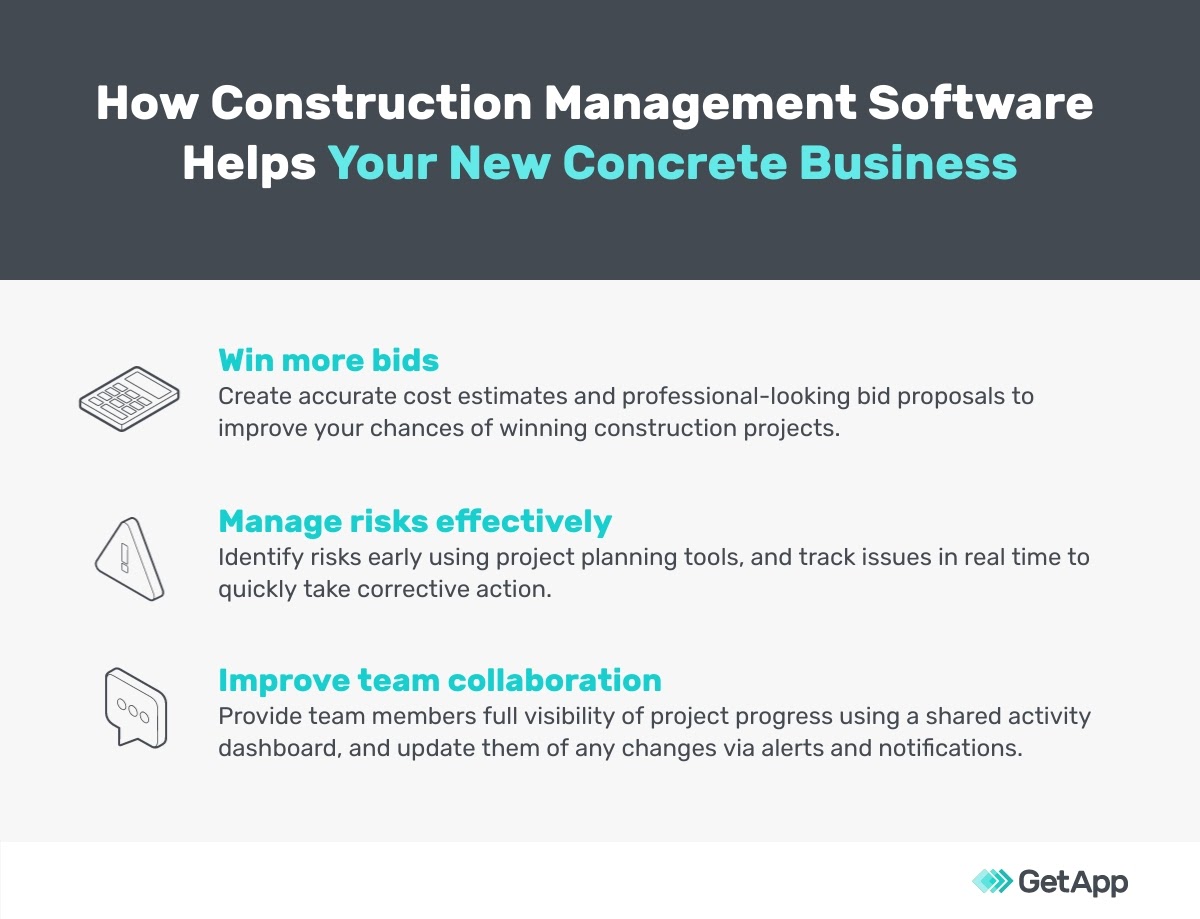 How Construction Management Software Helps Your New Concrete Business

Win more bids
Create accurate cost estimates and professional-looking bid proposals to improve your chances of winning construction projects.

Manage risks effectively
Identify risks early using project planning tools, and track issues in real time to quickly take corrective action.

Improve team collaboration
Provide team members full visibility of project progress using a shared activity dashboard, and update them of any changes via alerts and notifications.

GetApp